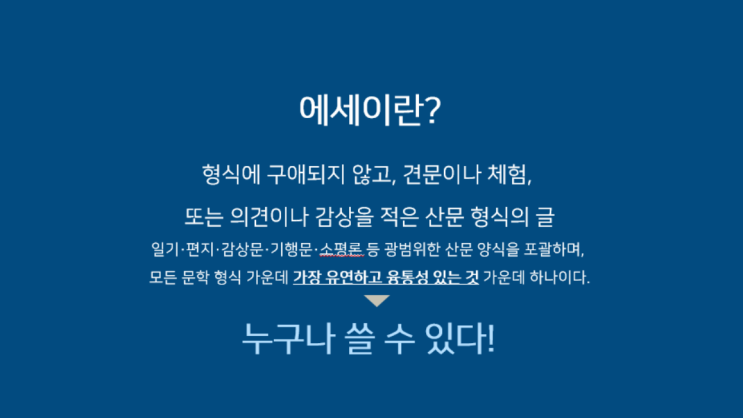 에세이란?

형식에 구애되지 않고, 견문이나 체험,

또는 의견이나 감상을 적은 산문 형식의 글

일기·편지·감상문·기행문·소평론 등 광범위한 산문 양식을 포괄하며,

모든 문학 형식 가운데 가장 유연하고 융통성 있는 것 가운데 하나이다.

누구나 쓸 수 있다!